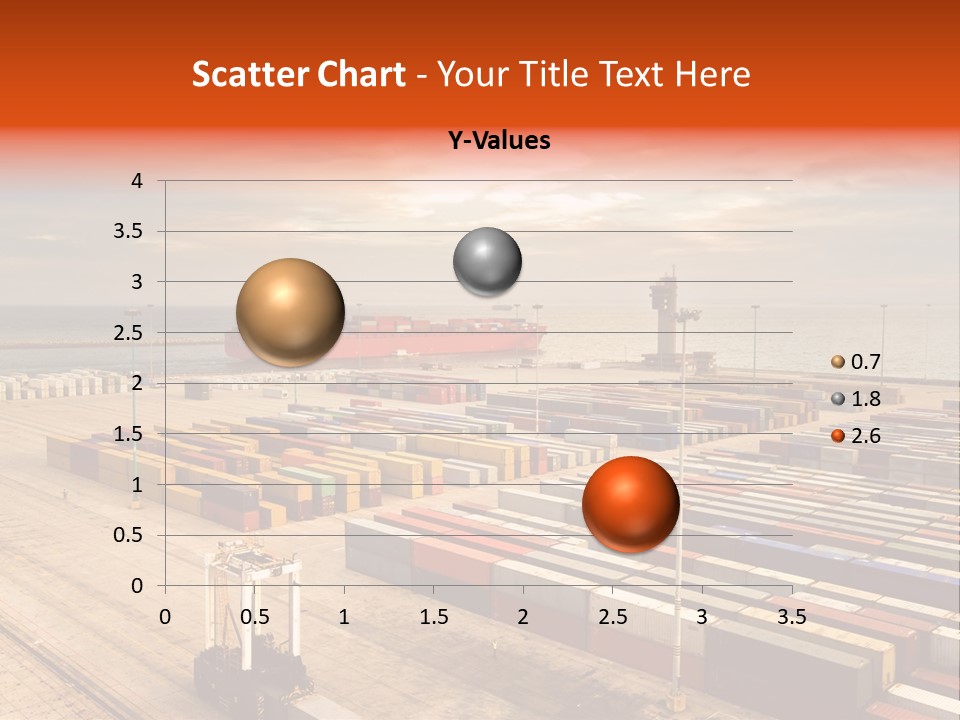 Scatter Chart - Your Title Text Here

Y-Values

4
3.5
3
2.5
2
1.5
1
0.5
0

0 0.5 1 1.5 2 2.5 3 3.5

0.7
1.8
2.6